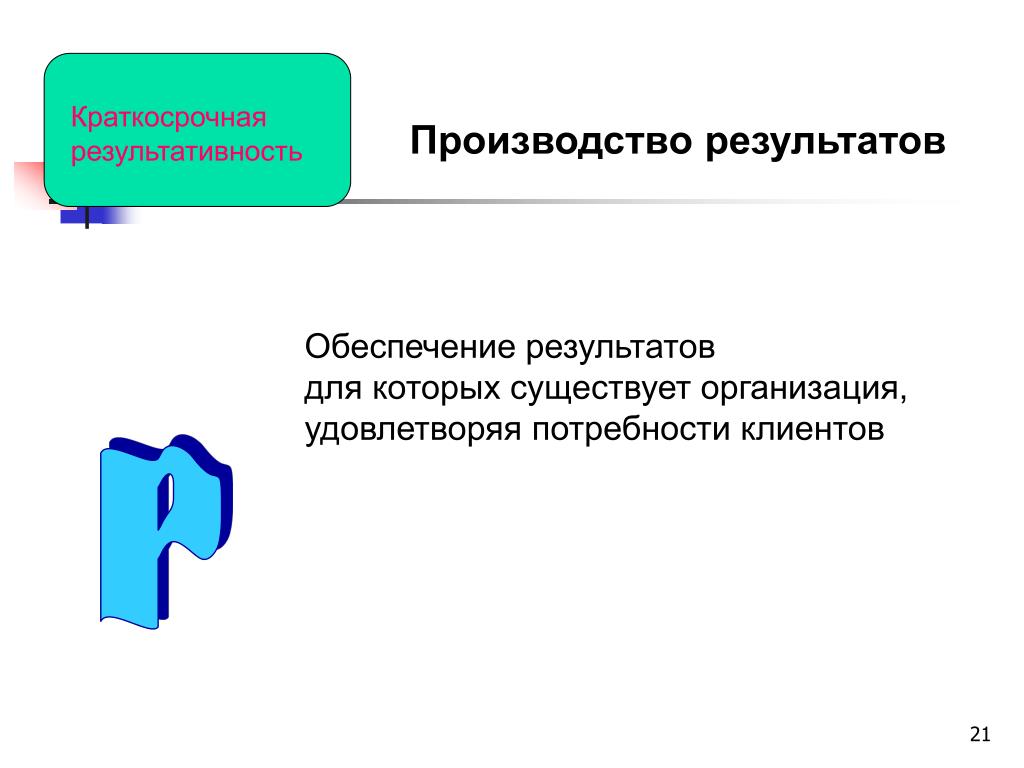 Краткосрочная результативность

Производство результатов

Обеспечение результатов
для которых существует организация,
удовлетворяя потребности клиентов

P

21